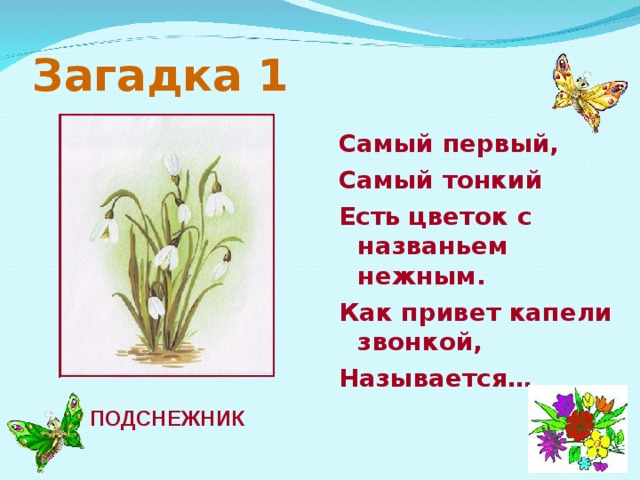 Загадка 1

Самый первый,
Самый тонкий
Есть цветок с названьем нежным.
Как привет капели звонкой,
Называется…

ПОДСНЕЖНИК